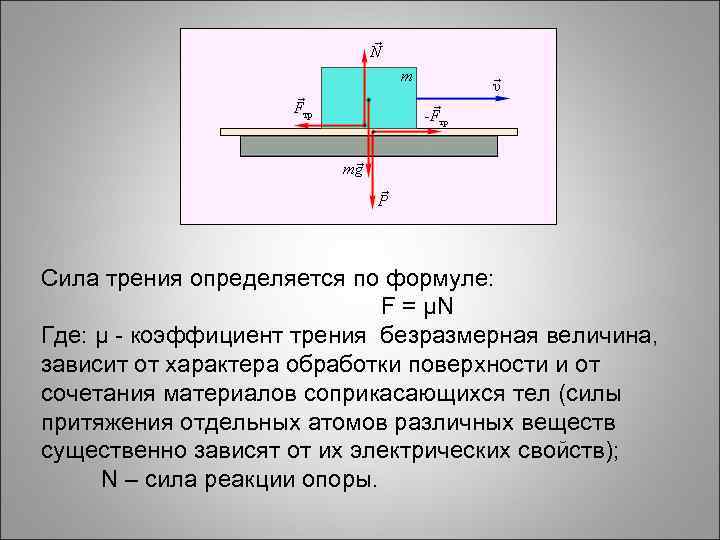 $\vec{N}$

$m$

$\vec{v}$

$\vec{F}_{тр}$

$-\vec{F}_{тр}$

$m\vec{g}$

$\vec{P}$

Сила трения определяется по формуле:
F = μN
Где: μ - коэффициент трения безразмерная величина, зависит от характера обработки поверхности и от сочетания материалов соприкасающихся тел (силы притяжения отдельных атомов различных веществ существенно зависят от их электрических свойств);
N – сила реакции опоры.